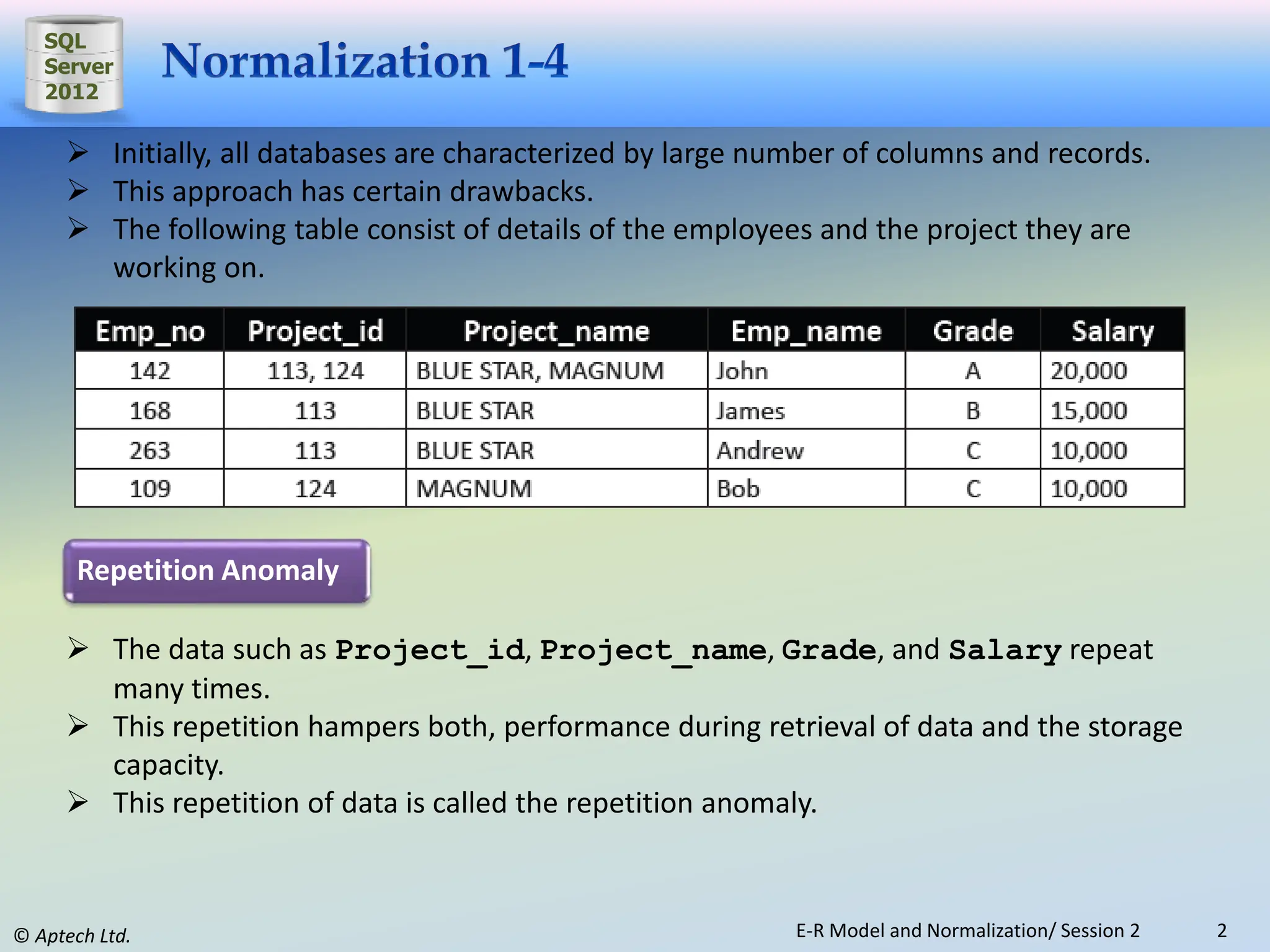 SQL Server 2012

Normalization 1-4

➢ Initially, all databases are characterized by large number of columns and records.
➢ This approach has certain drawbacks.
➢ The following table consist of details of the employees and the project they are working on.

| Emp_no | Project_id | Project_name | Emp_name | Grade | Salary |
|---|---|---|---|---|---|
| 142 | 113, 124 | BLUE STAR, MAGNUM | John | A | 20,000 |
| 168 | 113 | BLUE STAR | James | B | 15,000 |
| 263 | 113 | BLUE STAR | Andrew | C | 10,000 |
| 109 | 124 | MAGNUM | Bob | C | 10,000 |

Repetition Anomaly

➢ The data such as Project_id, Project_name, Grade, and Salary repeat many times.
➢ This repetition hampers both, performance during retrieval of data and the storage capacity.
➢ This repetition of data is called the repetition anomaly.

© Aptech Ltd.

E-R Model and Normalization/ Session 2

2